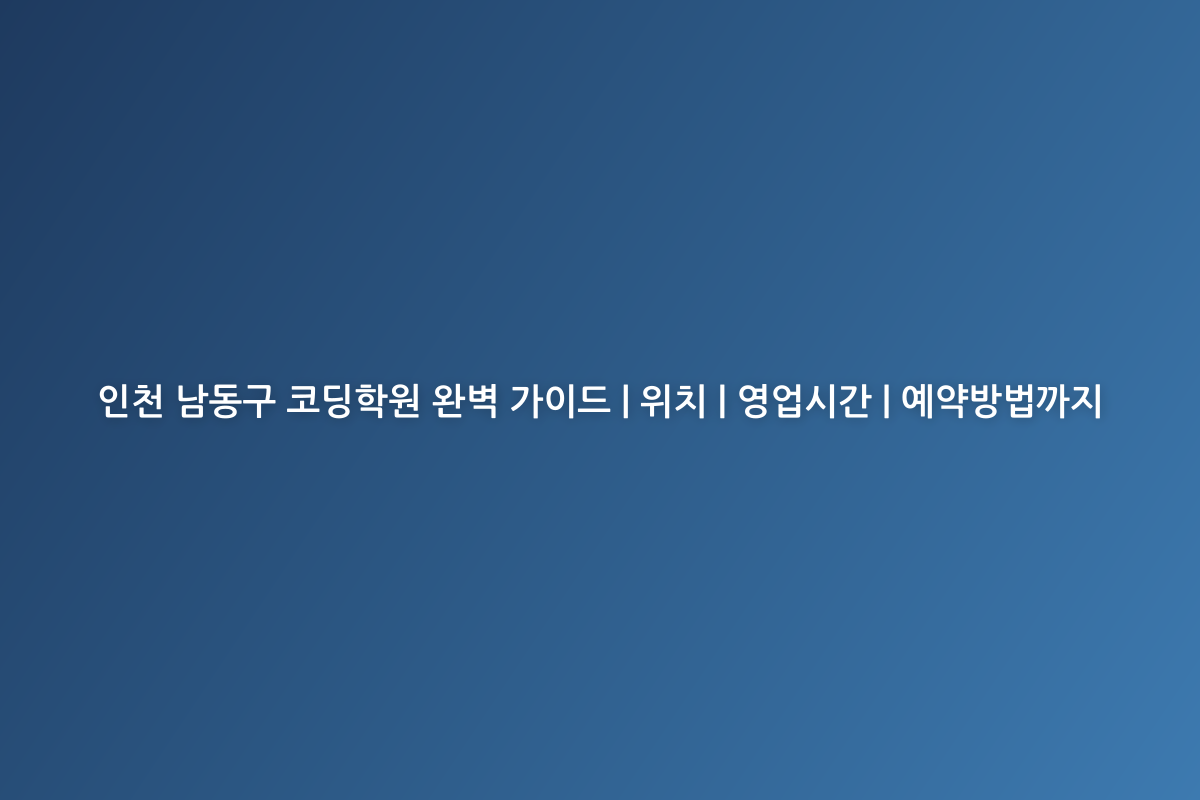 인천 남동구 코딩학원 완벽 가이드 | 위치 | 영업시간 | 예약방법까지